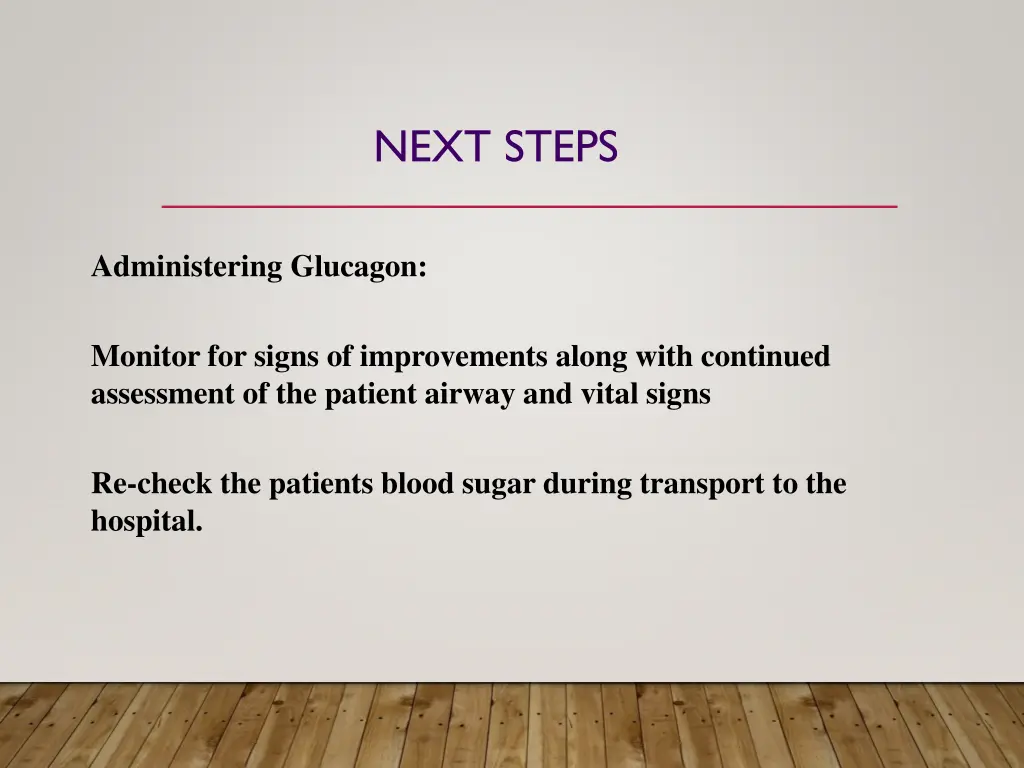 NEXT STEPS

Administering Glucagon:

Monitor for signs of improvements along with continued assessment of the patient airway and vital signs

Re-check the patients blood sugar during transport to the hospital.